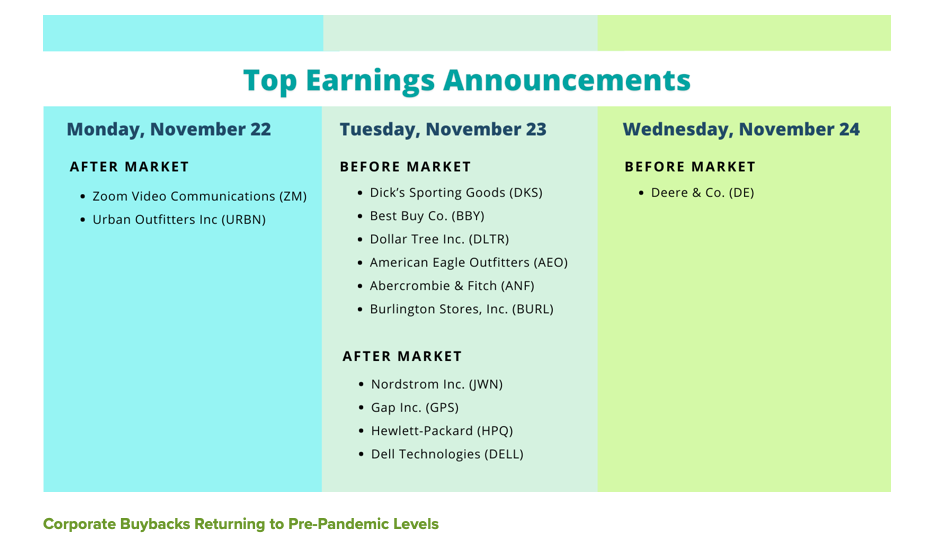 Top Earnings Announcements

Monday, November 22

AFTER MARKET

- Zoom Video Communications (ZM)
- Urban Outfitters Inc (URBN)

Tuesday, November 23

BEFORE MARKET

- Dick's Sporting Goods (DKS)
- Best Buy Co. (BBY)
- Dollar Tree Inc. (DLTR)
- American Eagle Outfitters (AEO)
- Abercrombie & Fitch (ANF)
- Burlington Stores, Inc. (BURL)

AFTER MARKET

- Nordstrom Inc. (JWN)
- Gap Inc. (GPS)
- Hewlett-Packard (HPQ)
- Dell Technologies (DELL)

Wednesday, November 24

BEFORE MARKET

- Deere & Co. (DE)

Corporate Buybacks Returning to Pre-Pandemic Levels